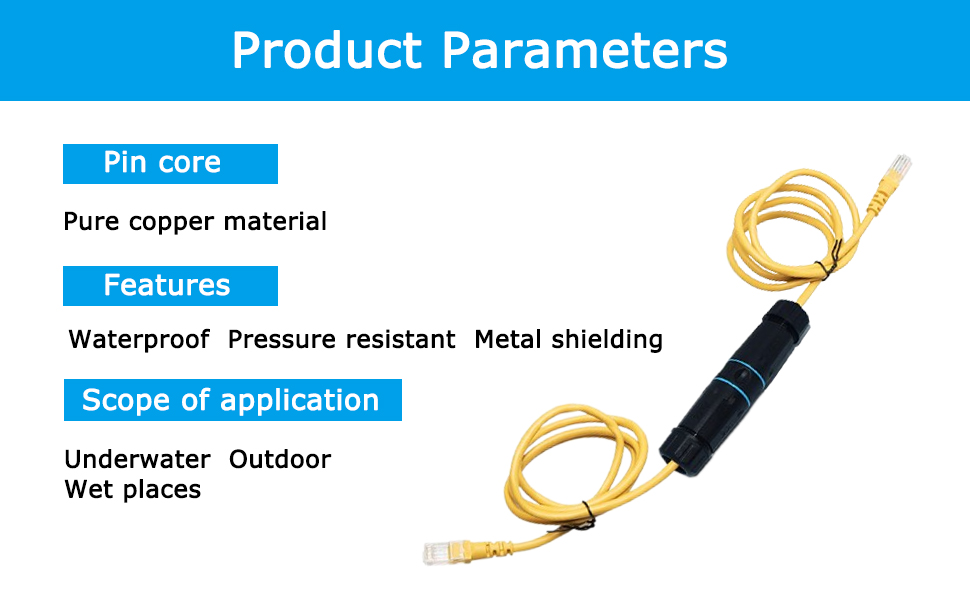 Product Parameters

Pin core

Pure copper material

Features

Waterproof Pressure resistant Metal shielding

Scope of application

Underwater Outdoor
Wet places